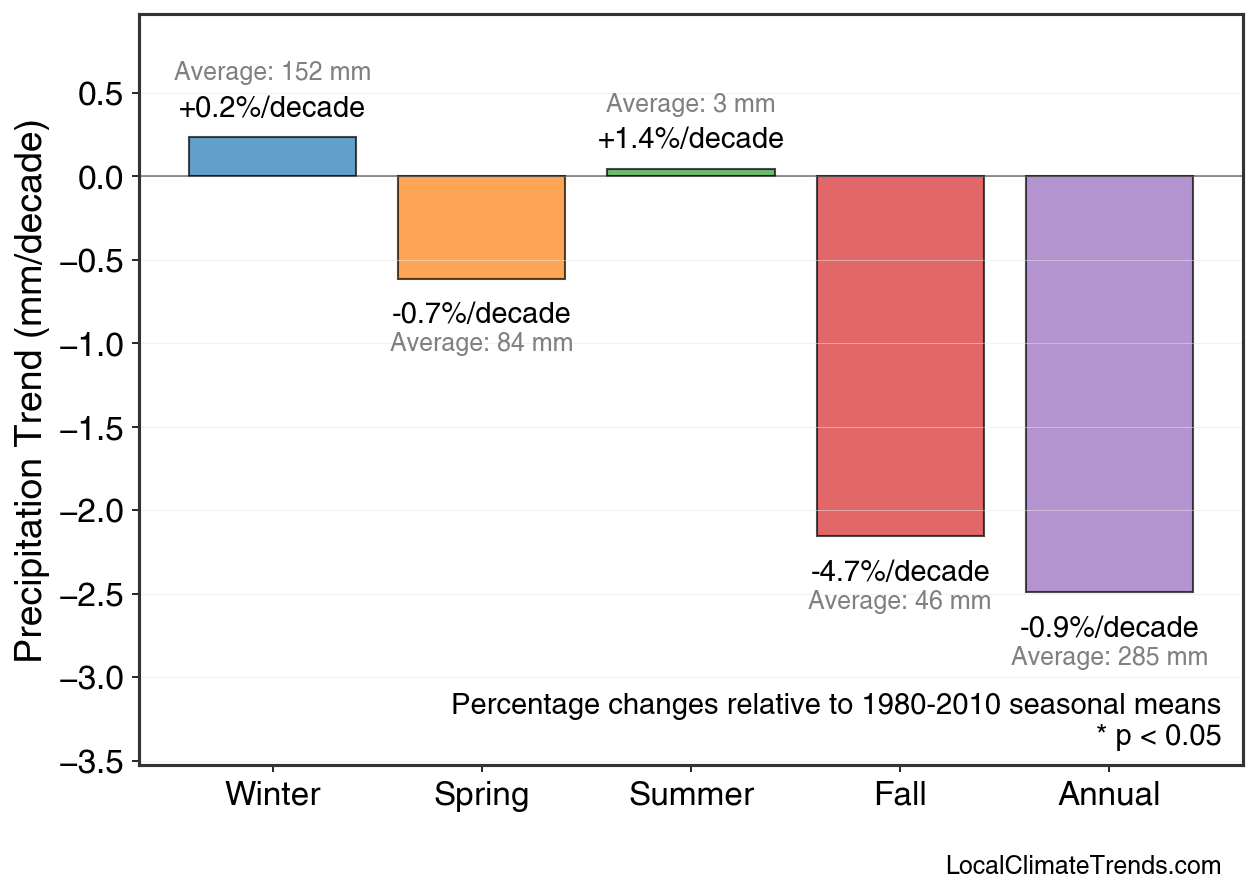 Precipitation Trend (mm/decade)

0.5
0.0
−0.5
−1.0
−1.5
−2.0
−2.5
−3.0
−3.5

Average: 152 mm
+0.2%/decade

-0.7%/decade
Average: 84 mm

Average: 3 mm
+1.4%/decade

-4.7%/decade
Average: 46 mm

-0.9%/decade
Average: 285 mm

Percentage changes relative to 1980-2010 seasonal means
* p < 0.05

Winter
Spring
Summer
Fall
Annual

LocalClimateTrends.com